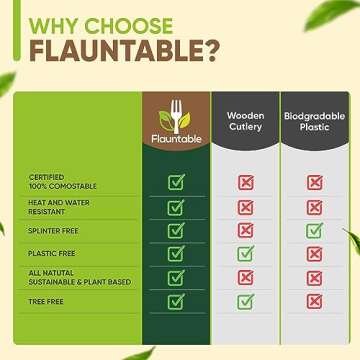 WHY CHOOSE
FLAUNTABLE?

| | Flauntable | Wooden Cutlery | Biodgradable Plastic |
|---|---|---|---|
| CERTIFIED 100% COMOSTABLE | ✓ | ✗ | ✗ |
| HEAT AND WATER RESISTANT | ✓ | ✗ | ✗ |
| SPLINTER FREE | ✓ | ✗ | ✓ |
| PLASTIC FREE | ✓ | ✓ | ✗ |
| ALL NATUTAL SUSTAINABLE & PLANT BASED | ✓ | ✗ | ✗ |
| TREE FREE | ✓ | ✓ | ✗ |